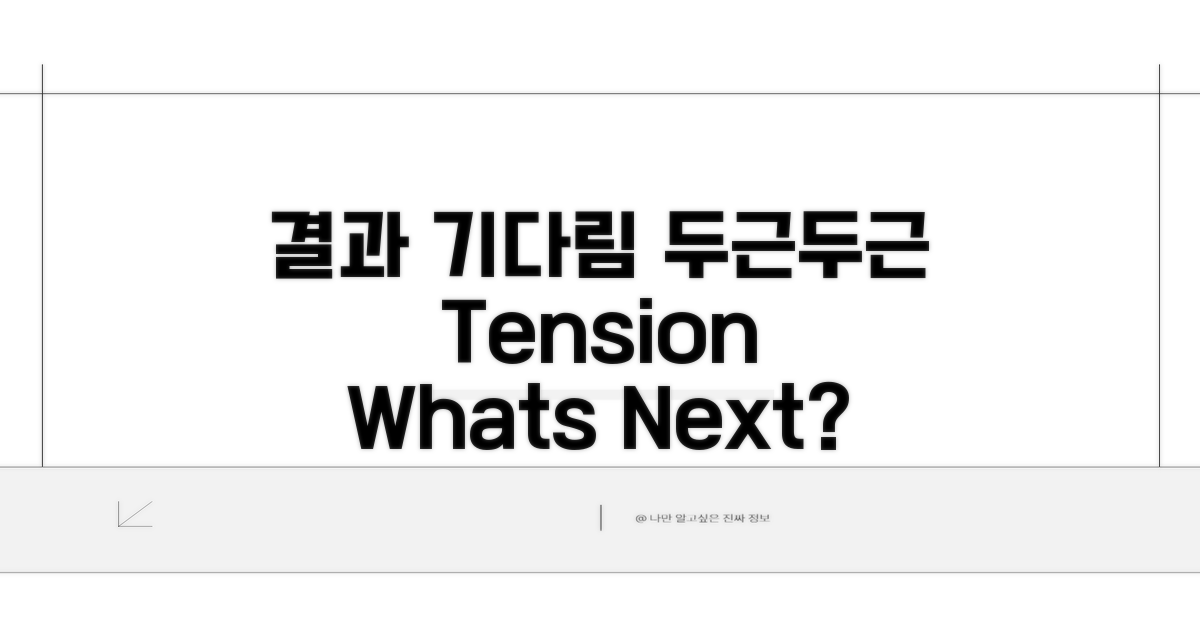 결과 기다림 두근두근
Tension
Whats Next?

@ 나만 알고싶은 진짜 정보